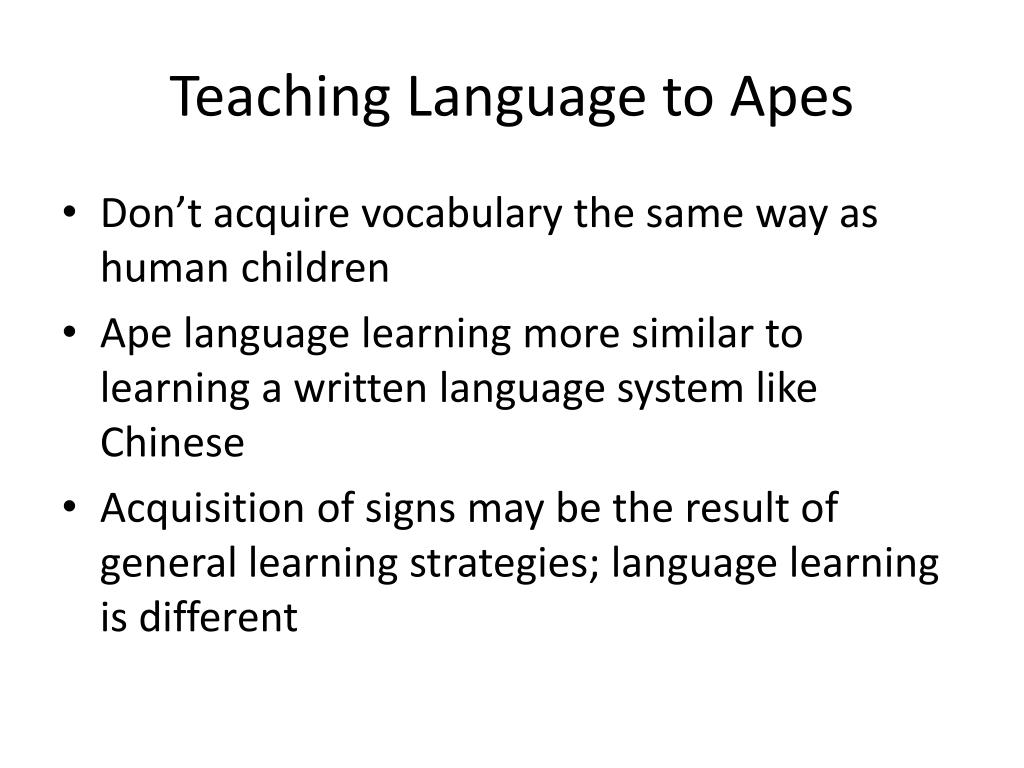 Teaching Language to Apes

• Don’t acquire vocabulary the same way as human children
• Ape language learning more similar to learning a written language system like Chinese
• Acquisition of signs may be the result of general learning strategies; language learning is different